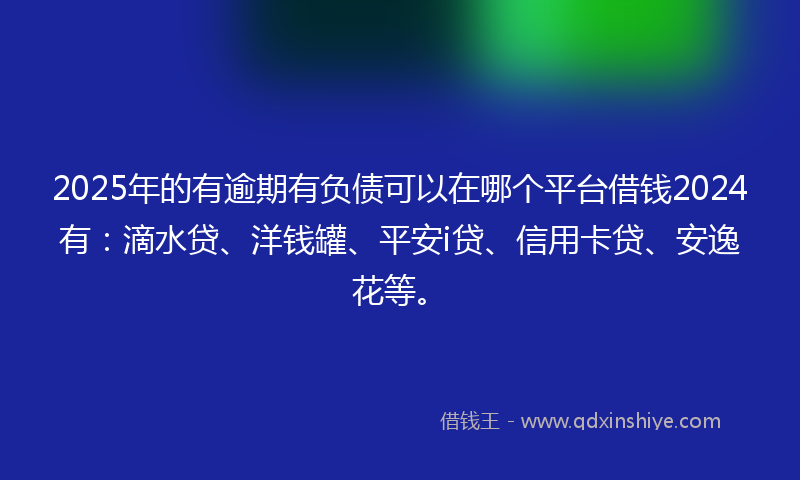 2025年的有逾期有负债可以在哪个平台借钱2024有：滴水贷、洋钱罐、平安i贷、信用卡贷、安逸花等。

借钱王 - www.qdxinshiye.com